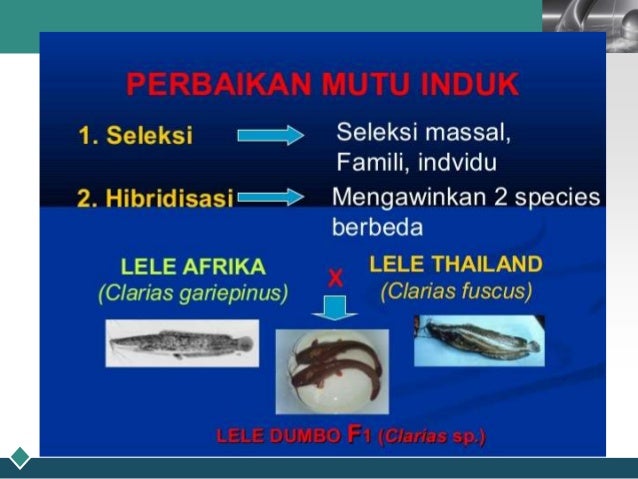 PERBAIKAN MUTU INDUK

1. Seleksi
Seleksi massal, Famili, indvidu

2. Hibridisasi
Mengawinkan 2 species berbeda

LELE AFRIKA
(Clarias gariepinus)

X

LELE THAILAND
(Clarias fuscus)

LELE DUMBO F1 (Clarias sp.)